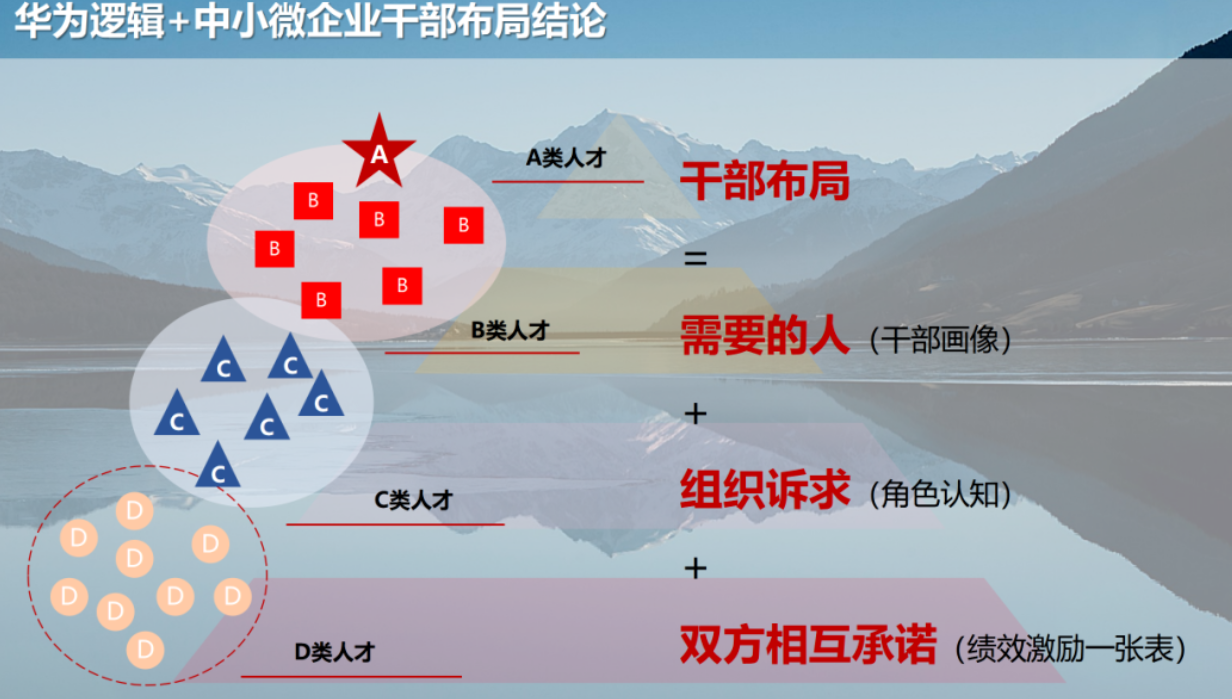 华为逻辑+中小微企业干部布局结论

A
B B B B B B
C C C C C C
D D D D D D D D D

A类人才
B类人才
C类人才
D类人才

干部布局
=
需要的人（干部画像）
+
组织诉求（角色认知）
+
双方相互承诺（绩效激励一张表）